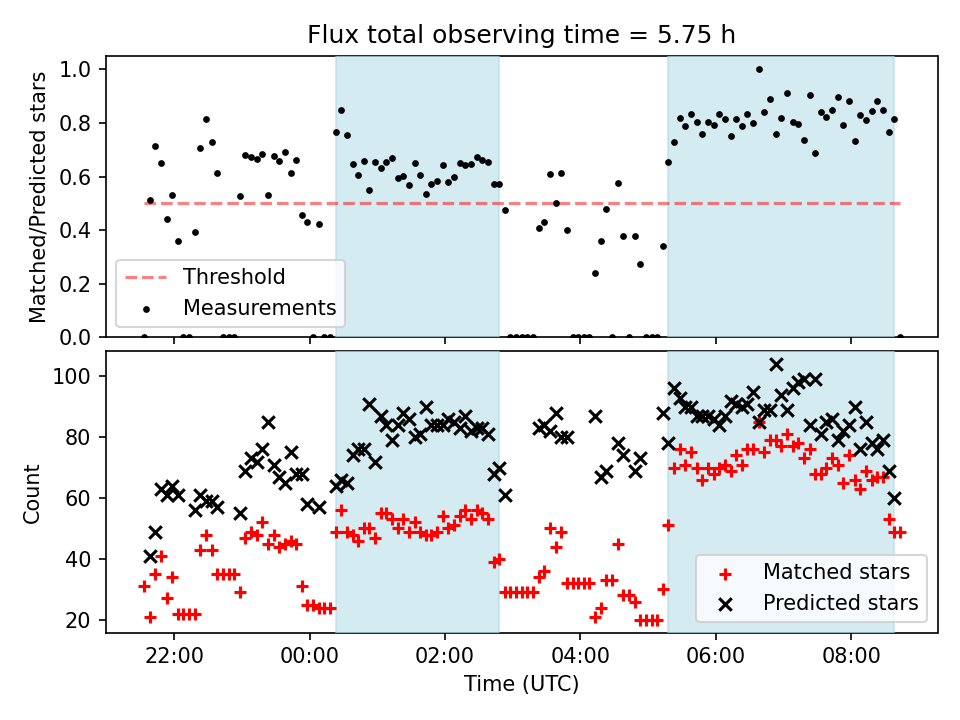 Flux total observing time = 5.75 h

Matched/Predicted stars

1.0
0.8
0.6
0.4
0.2
0.0

Threshold
Measurements

Count

100
80
60
40
20

Matched stars
Predicted stars

22:00
00:00
02:00
04:00
06:00
08:00

Time (UTC)